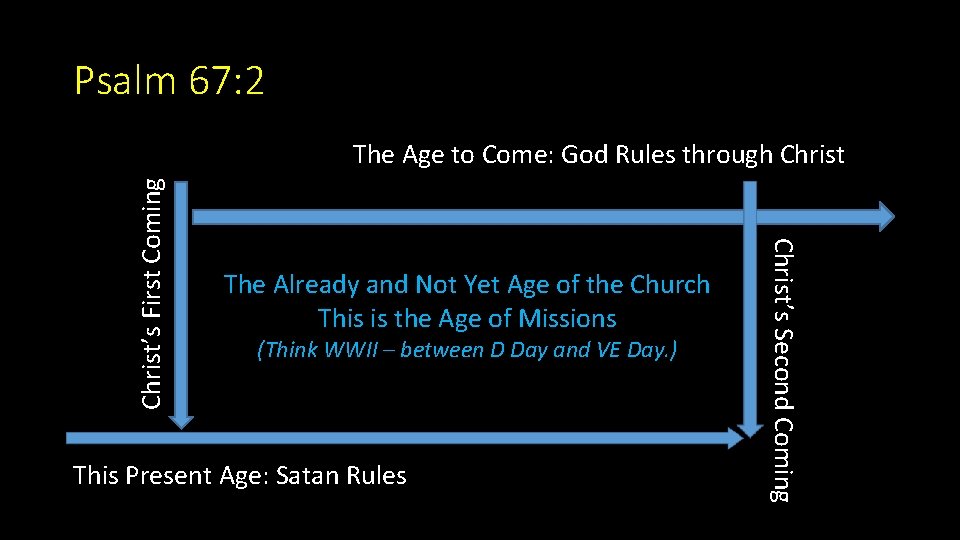 Psalm 67:2

The Age to Come: God Rules through Christ

Christ's First Coming

The Already and Not Yet Age of the Church
This is the Age of Missions
(Think WWII – between D Day and VE Day.)

Christ's Second Coming

This Present Age: Satan Rules